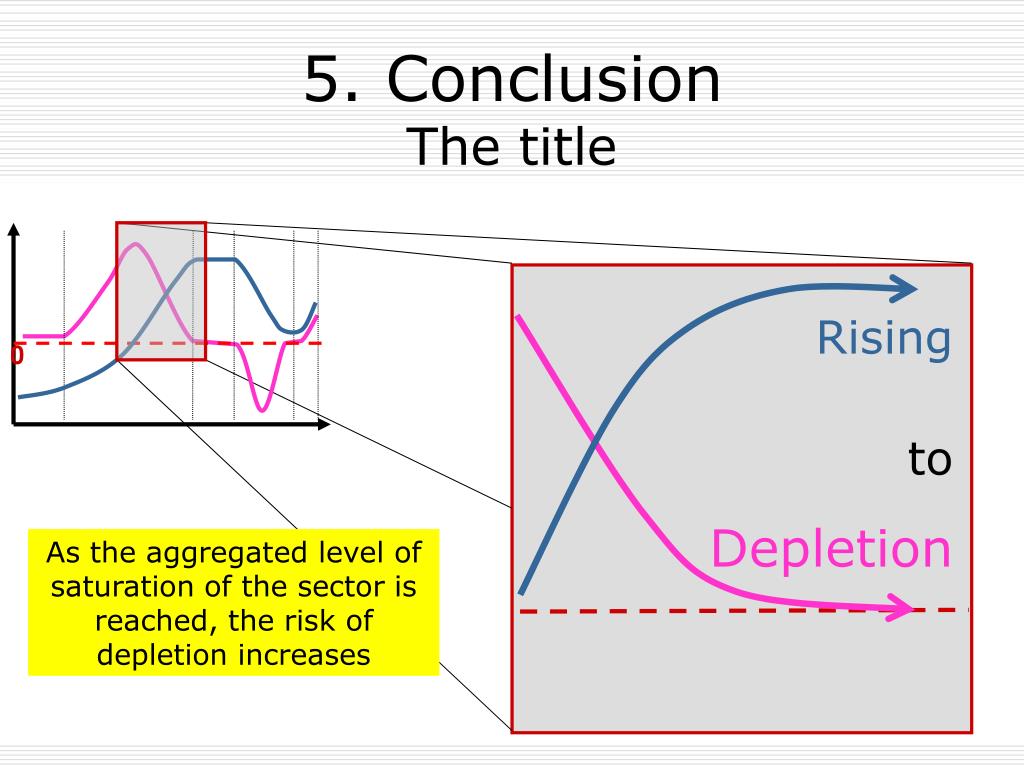 5. Conclusion
The title

0

Rising

to

Depletion

As the aggregated level of saturation of the sector is reached, the risk of depletion increases